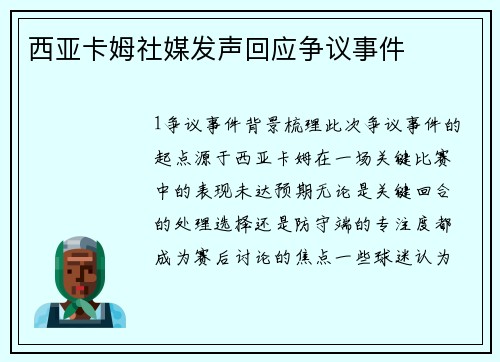 西亚卡姆社媒发声回应争议事件

1争议事件背景梳理此次争议事件的起点源于西亚卡姆在一场关键比赛中的表现未达预期无论是关键回合的处理选择还是防守端的专注度都成为赛后讨论的焦点一些球迷认为